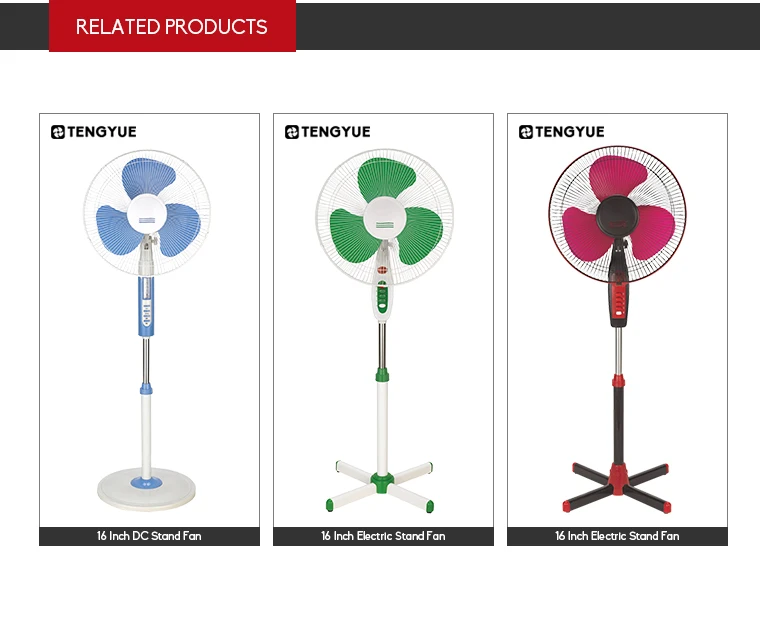 RELATED PRODUCTS

TENGYUE

16 Inch DC Stand Fan

TENGYUE

16 Inch Electric Stand Fan

TENGYUE

16 Inch Electric Stand Fan